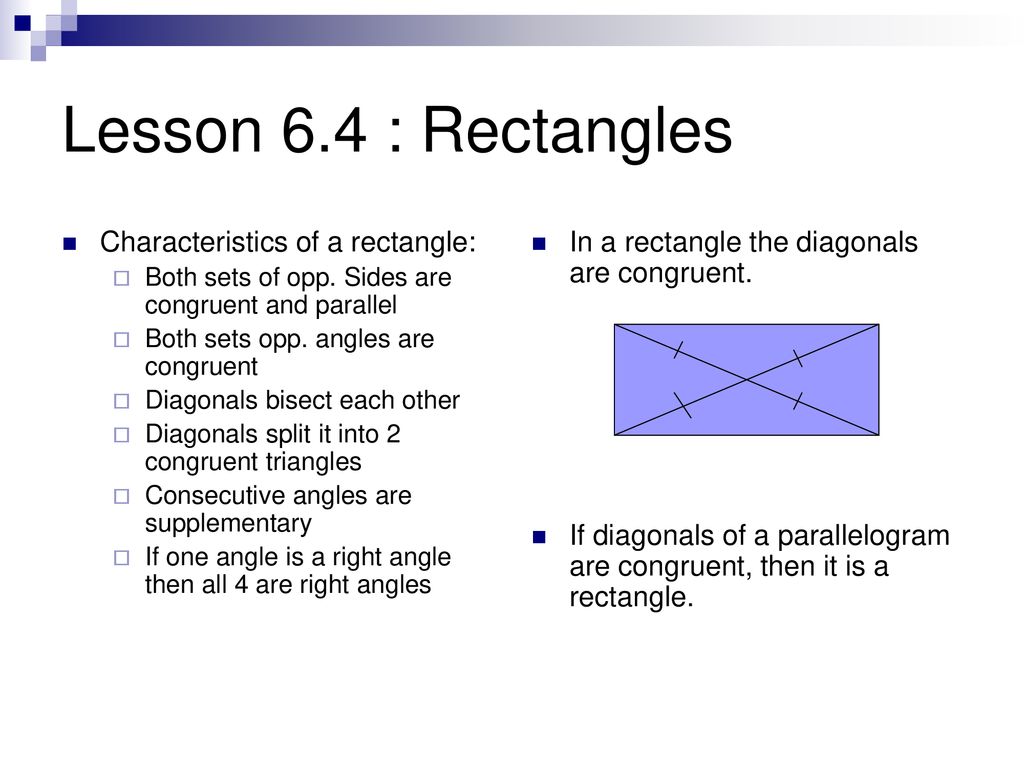 Lesson 6.4 : Rectangles

Characteristics of a rectangle:
Both sets of opp. Sides are congruent and parallel
Both sets opp. angles are congruent
Diagonals bisect each other
Diagonals split it into 2 congruent triangles
Consecutive angles are supplementary
If one angle is a right angle then all 4 are right angles

In a rectangle the diagonals are congruent.

If diagonals of a parallelogram are congruent, then it is a rectangle.